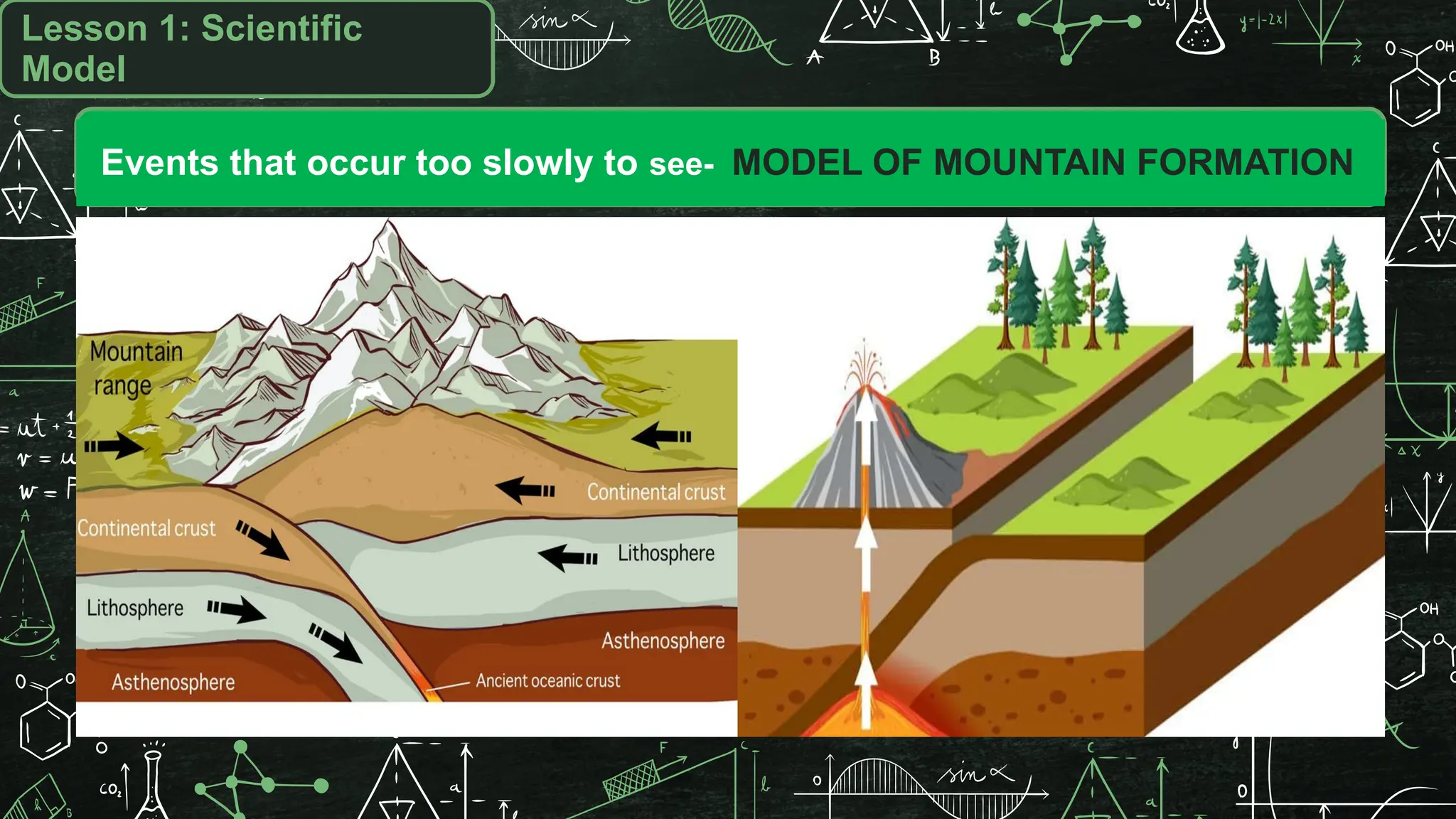 Lesson 1: Scientific Model

Events that occur too slowly to see- MODEL OF MOUNTAIN FORMATION

Mountain range

Continental crust

Continental crust

Lithosphere

Lithosphere

Asthenosphere

Asthenosphere

Ancient oceanic crust